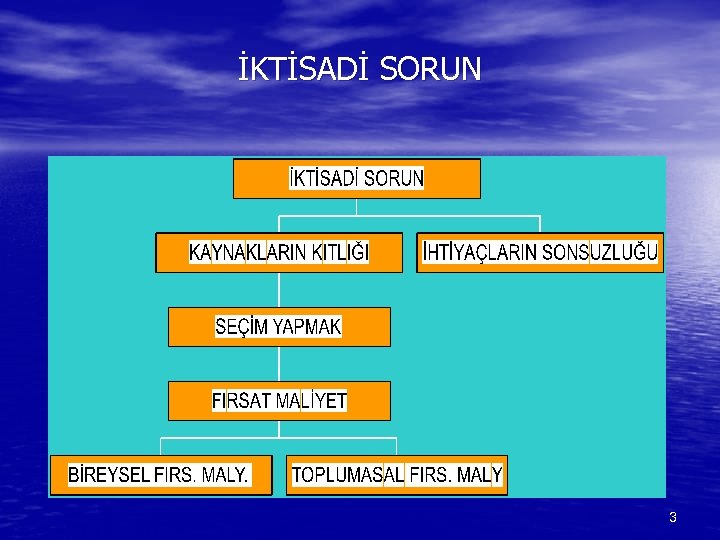 İKTİSADİ SORUN

İKTİSADİ SORUN

KAYNAKLARIN KITLIĞI

İHTİYAÇLARIN SONSUZLUĞU

SEÇİM YAPMAK

FIRSAT MALİYET

BİREYSEL FIRS. MALY.

TOPLUMASAL FIRS. MALY

3